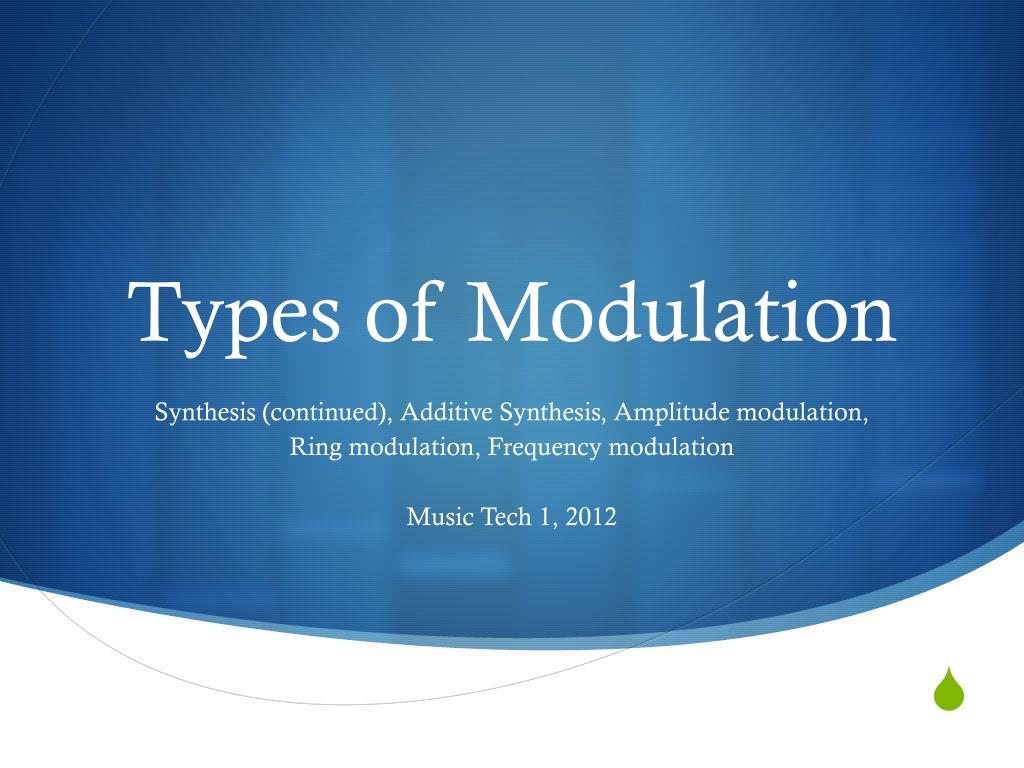 Types of Modulation

Synthesis (continued), Additive Synthesis, Amplitude modulation, Ring modulation, Frequency modulation

Music Tech 1, 2012